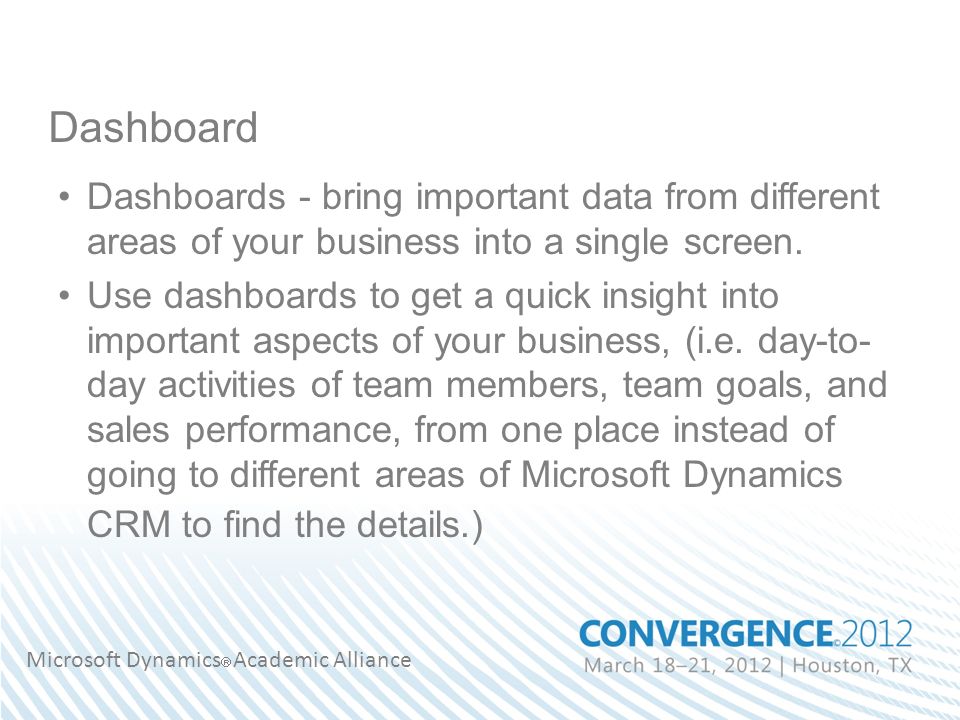 Dashboard

• Dashboards - bring important data from different areas of your business into a single screen.

• Use dashboards to get a quick insight into important aspects of your business, (i.e. day-to-day activities of team members, team goals, and sales performance, from one place instead of going to different areas of Microsoft Dynamics CRM to find the details.)

Microsoft Dynamics® Academic Alliance

CONVERGENCE® 2012
March 18–21, 2012 | Houston, TX